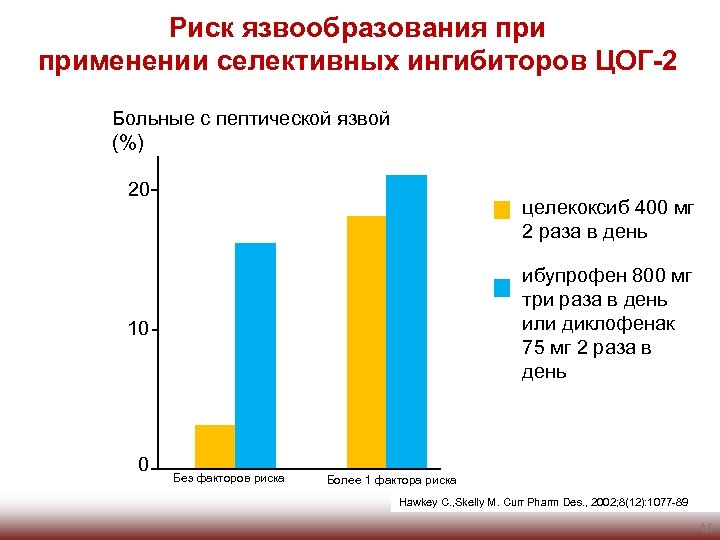 Риск язвообразования при применении селективных ингибиторов ЦОГ-2

Больные с пептической язвой (%)

20
10
0

Без факторов риска
Более 1 фактора риска

целекоксиб 400 мг 2 раза в день

ибупрофен 800 мг три раза в день или диклофенак 75 мг 2 раза в день

Hawkey C.,Skelly M. Curr Pharm Des., 2002;8(12):1077-89

M